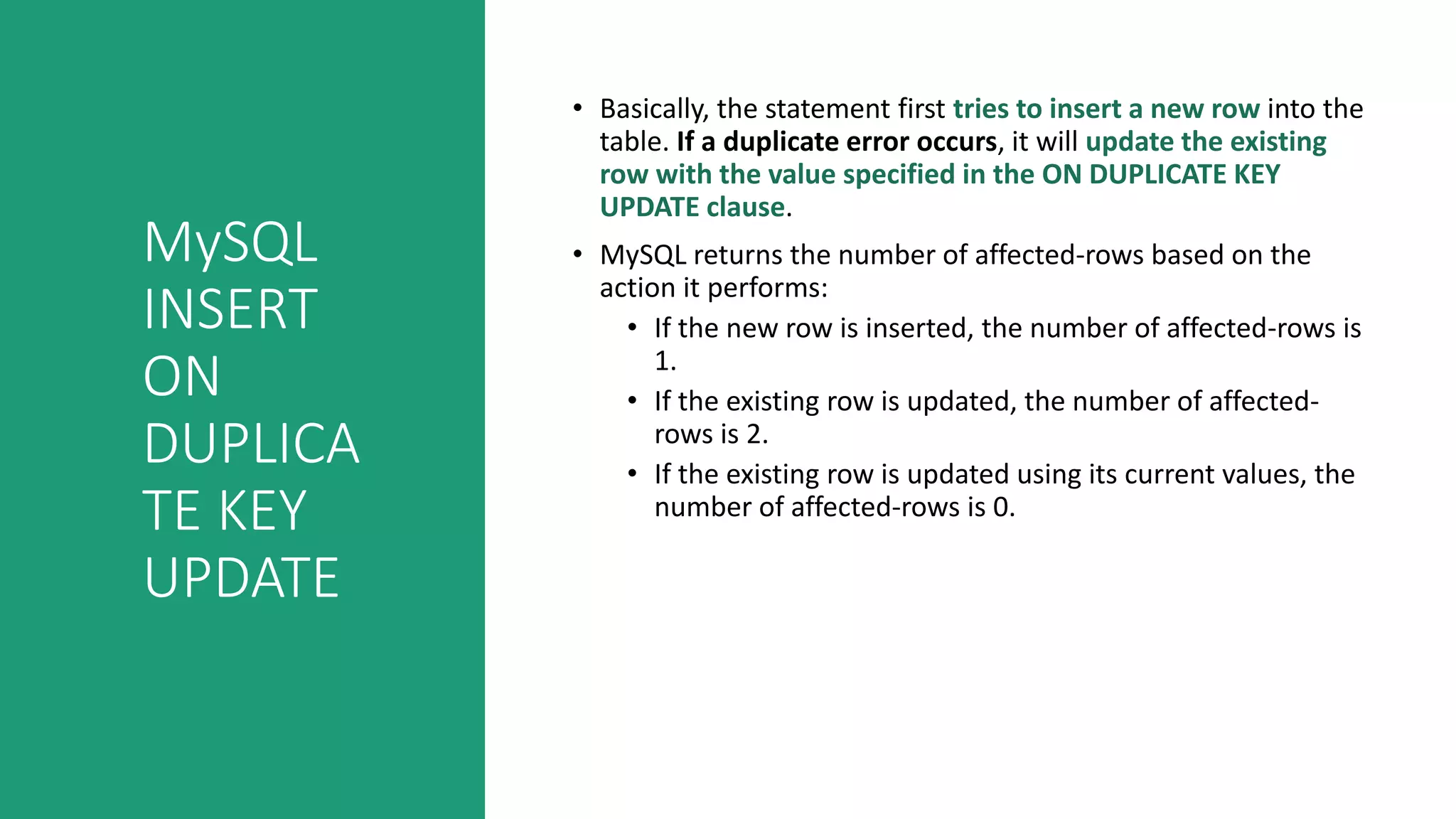 MySQL INSERT ON DUPLICATE KEY UPDATE

• Basically, the statement first tries to insert a new row into the table. If a duplicate error occurs, it will update the existing row with the value specified in the ON DUPLICATE KEY UPDATE clause.

• MySQL returns the number of affected-rows based on the action it performs:
  • If the new row is inserted, the number of affected-rows is 1.
  • If the existing row is updated, the number of affected-rows is 2.
  • If the existing row is updated using its current values, the number of affected-rows is 0.